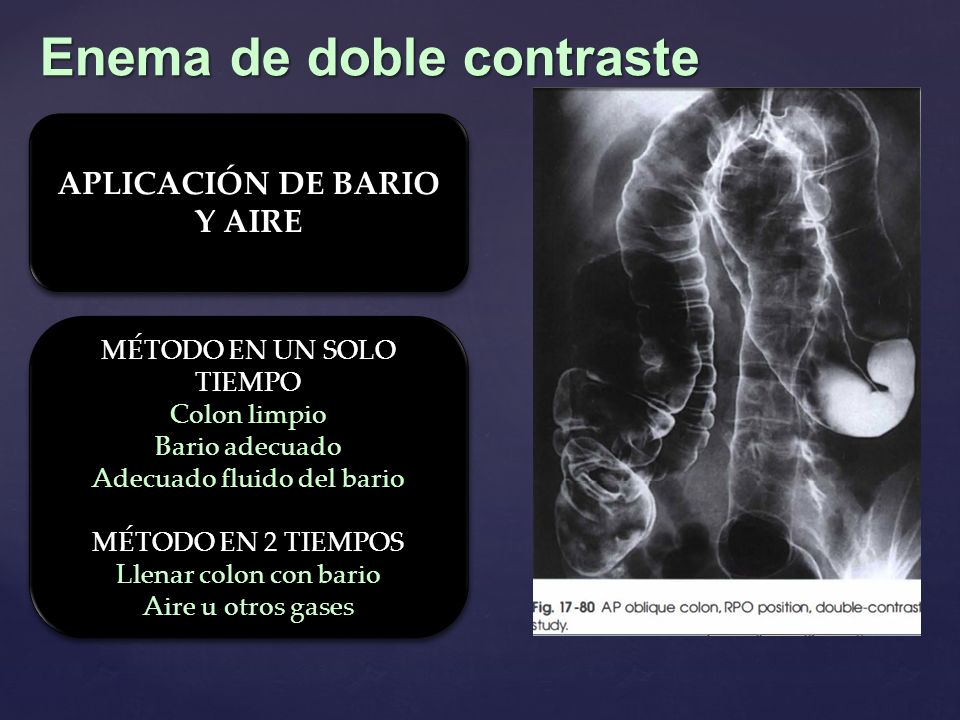 Enema de doble contraste

APLICACIÓN DE BARIO Y AIRE

MÉTODO EN UN SOLO TIEMPO
Colon limpio
Bario adecuado
Adecuado fluido del bario

MÉTODO EN 2 TIEMPOS
Llenar colon con bario
Aire u otros gases

Fig. 17-80 AP oblique colon, RPO position, double-contrast study.